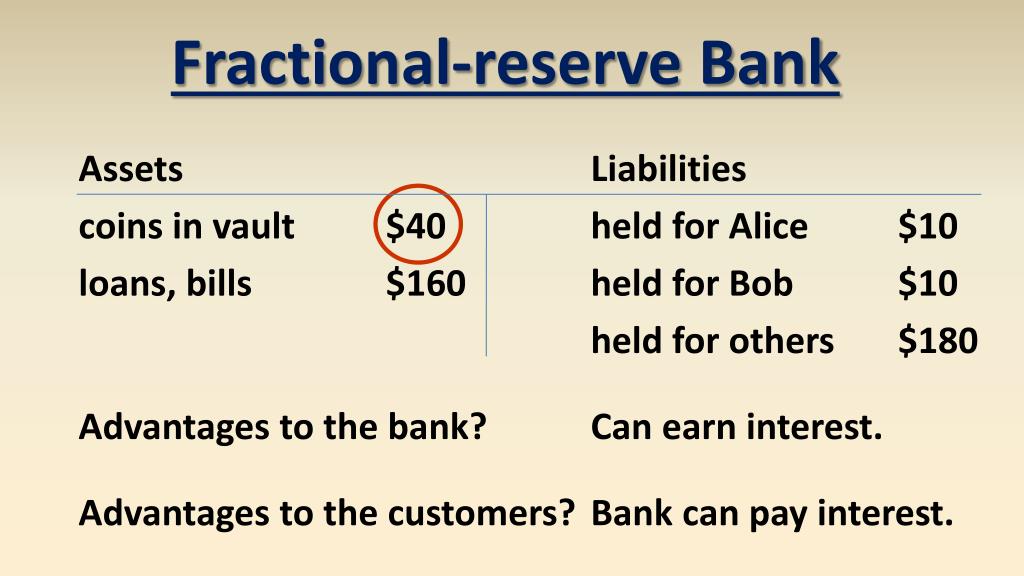 Fractional-reserve Bank

| Assets | | Liabilities | |
|---|---|---|---|
| coins in vault | \$40 | held for Alice | \$10 |
| loans, bills | \$160 | held for Bob | \$10 |
| | | held for others | \$180 |

Advantages to the bank? Can earn interest.

Advantages to the customers? Bank can pay interest.